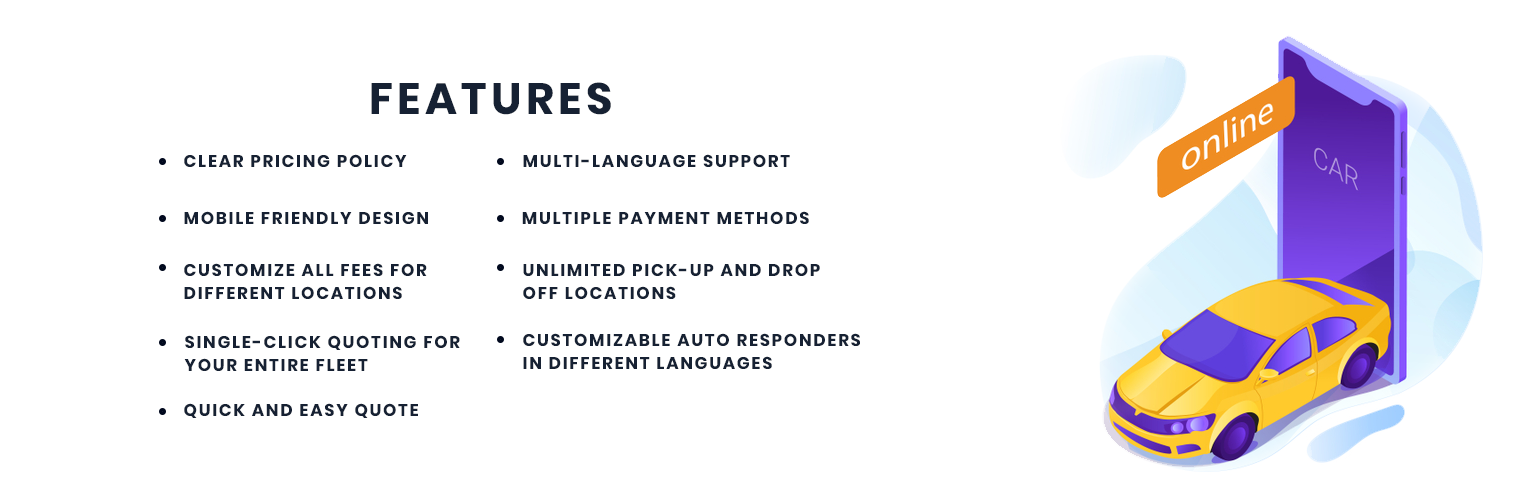 FEATURES

- CLEAR PRICING POLICY
- MOBILE FRIENDLY DESIGN
- CUSTOMIZE ALL FEES FOR DIFFERENT LOCATIONS
- SINGLE-CLICK QUOTING FOR YOUR ENTIRE FLEET
- QUICK AND EASY QUOTE

- MULTI-LANGUAGE SUPPORT
- MULTIPLE PAYMENT METHODS
- UNLIMITED PICK-UP AND DROP OFF LOCATIONS
- CUSTOMIZABLE AUTO RESPONDERS IN DIFFERENT LANGUAGES

online

CAR